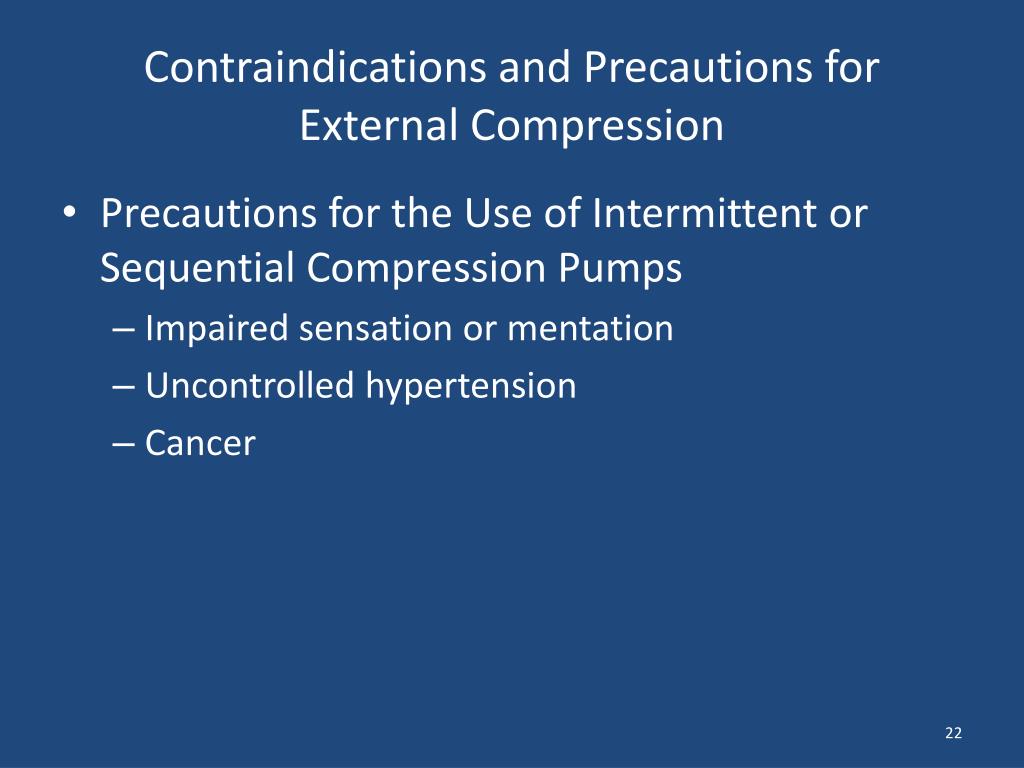 Contraindications and Precautions for External Compression

• Precautions for the Use of Intermittent or Sequential Compression Pumps
– Impaired sensation or mentation
– Uncontrolled hypertension
– Cancer

22